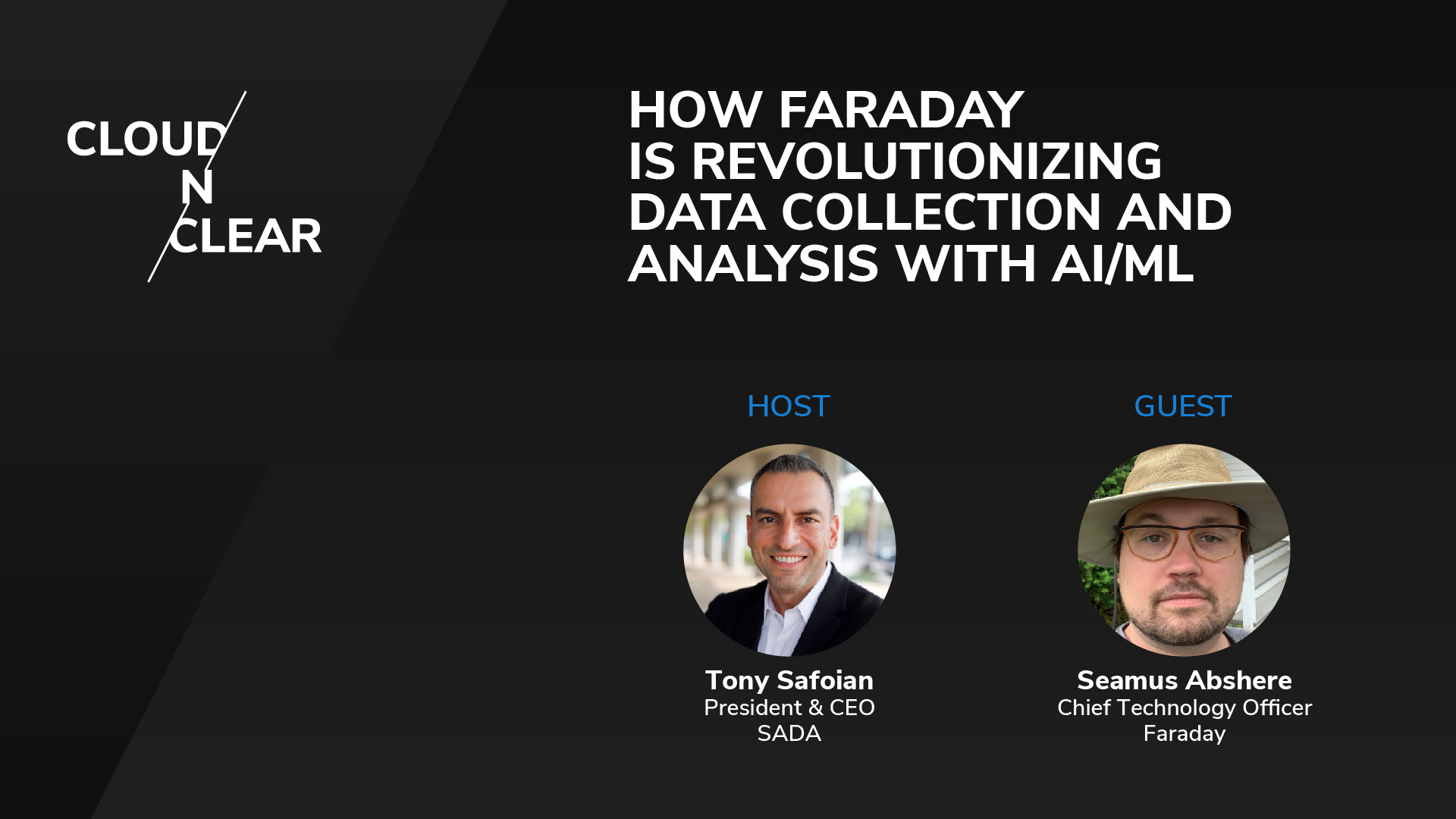 CLOUD
N
CLEAR

HOW FARADAY
IS REVOLUTIONIZING
DATA COLLECTION AND
ANALYSIS WITH AI/ML

HOST

Tony Safoian
President & CEO
SADA

GUEST

Seamus Abshere
Chief Technology Officer
Faraday